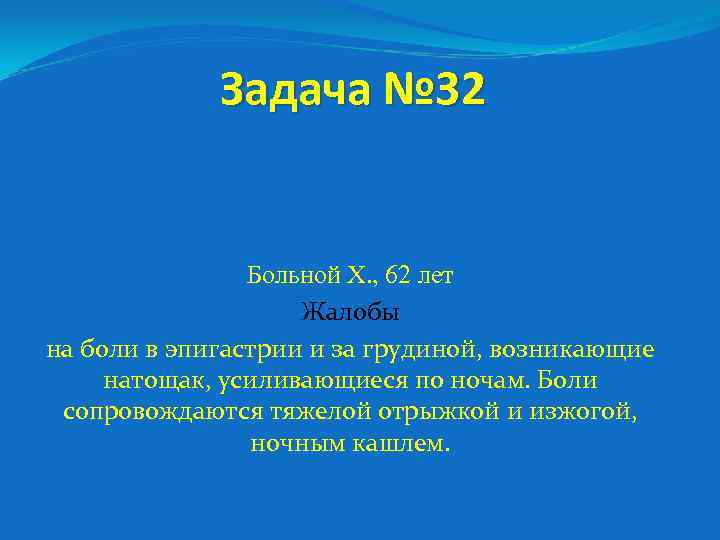 Задача №32

Больной Х., 62 лет

Жалобы

на боли в эпигастрии и за грудиной, возникающие натощак, усиливающиеся по ночам. Боли сопровождаются тяжелой отрыжкой и изжогой, ночным кашлем.